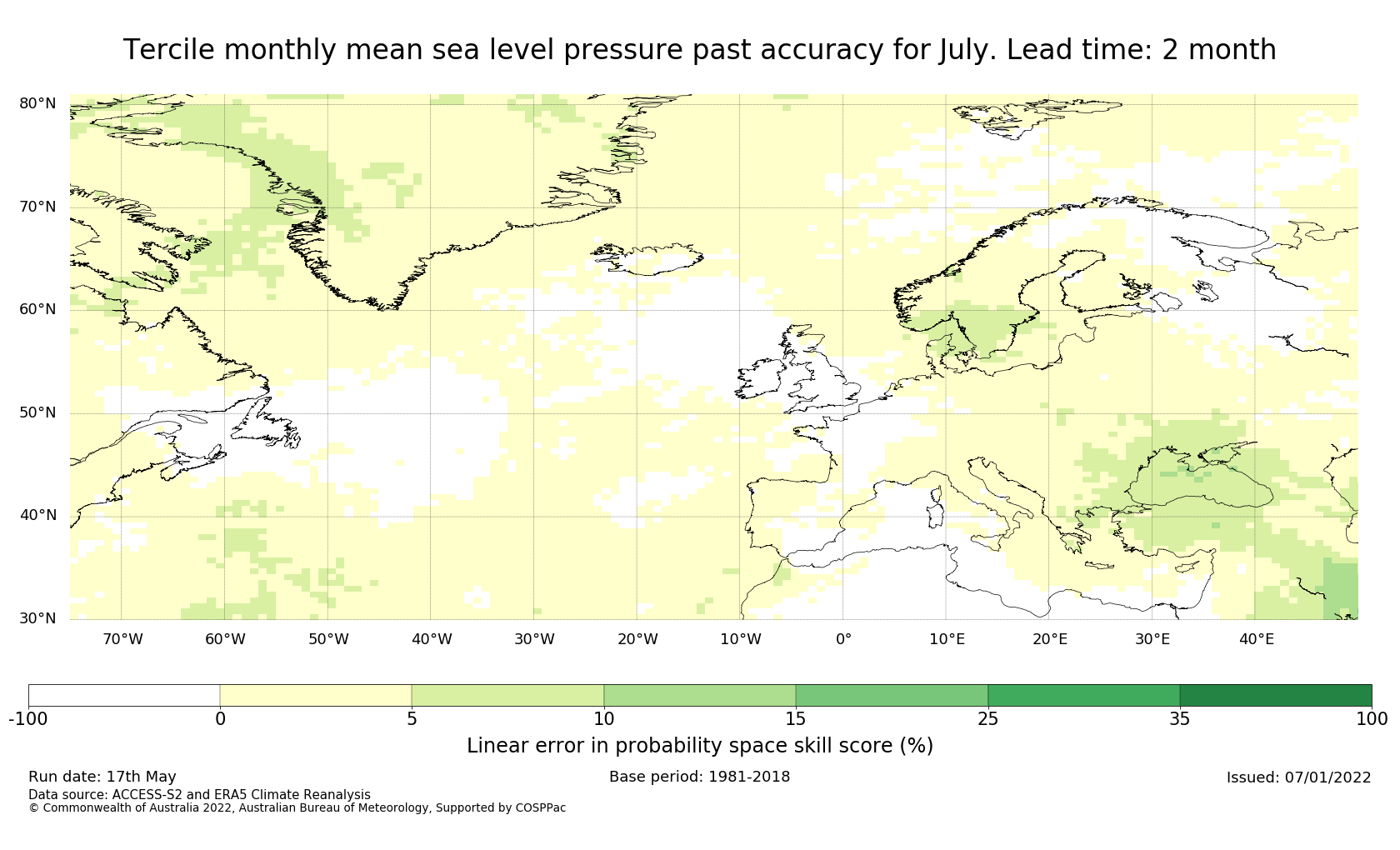 Tercile monthly mean sea level pressure past accuracy for July. Lead time: 2 month

80°N
70°N
60°N
50°N
40°N
30°N

70°W 60°W 50°W 40°W 30°W 20°W 10°W 0° 10°E 20°E 30°E 40°E

-100 0 5 10 15 25 35 100

Linear error in probability space skill score (%)

Run date: 17th May
Base period: 1981-2018
Issued: 07/01/2022
Data source: ACCESS-S2 and ERA5 Climate Reanalysis
© Commonwealth of Australia 2022, Australian Bureau of Meteorology, Supported by COSPPac